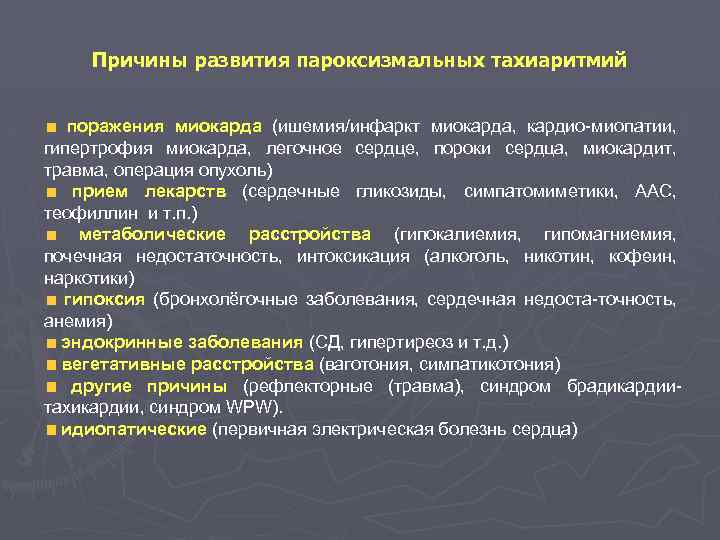 Причины развития пароксизмальных тахиаритмий

■ поражения миокарда (ишемия/инфаркт миокарда, кардио-миопатии, гипертрофия миокарда, легочное сердце, пороки сердца, миокардит, травма, операция опухоль)
■ прием лекарств (сердечные гликозиды, симпатомиметики, ААС, теофиллин и т.п.)
■ метаболические расстройства (гипокалиемия, гипомагниемия, почечная недостаточность, интоксикация (алкоголь, никотин, кофеин, наркотики)
■ гипоксия (бронхолёгочные заболевания, сердечная недоста-точность, анемия)
■ эндокринные заболевания (СД, гипертиреоз и т.д.)
■ вегетативные расстройства (ваготония, симпатикотония)
■ другие причины (рефлекторные (травма), синдром брадикардии-тахикардии, синдром WPW).
■ идиопатические (первичная электрическая болезнь сердца)